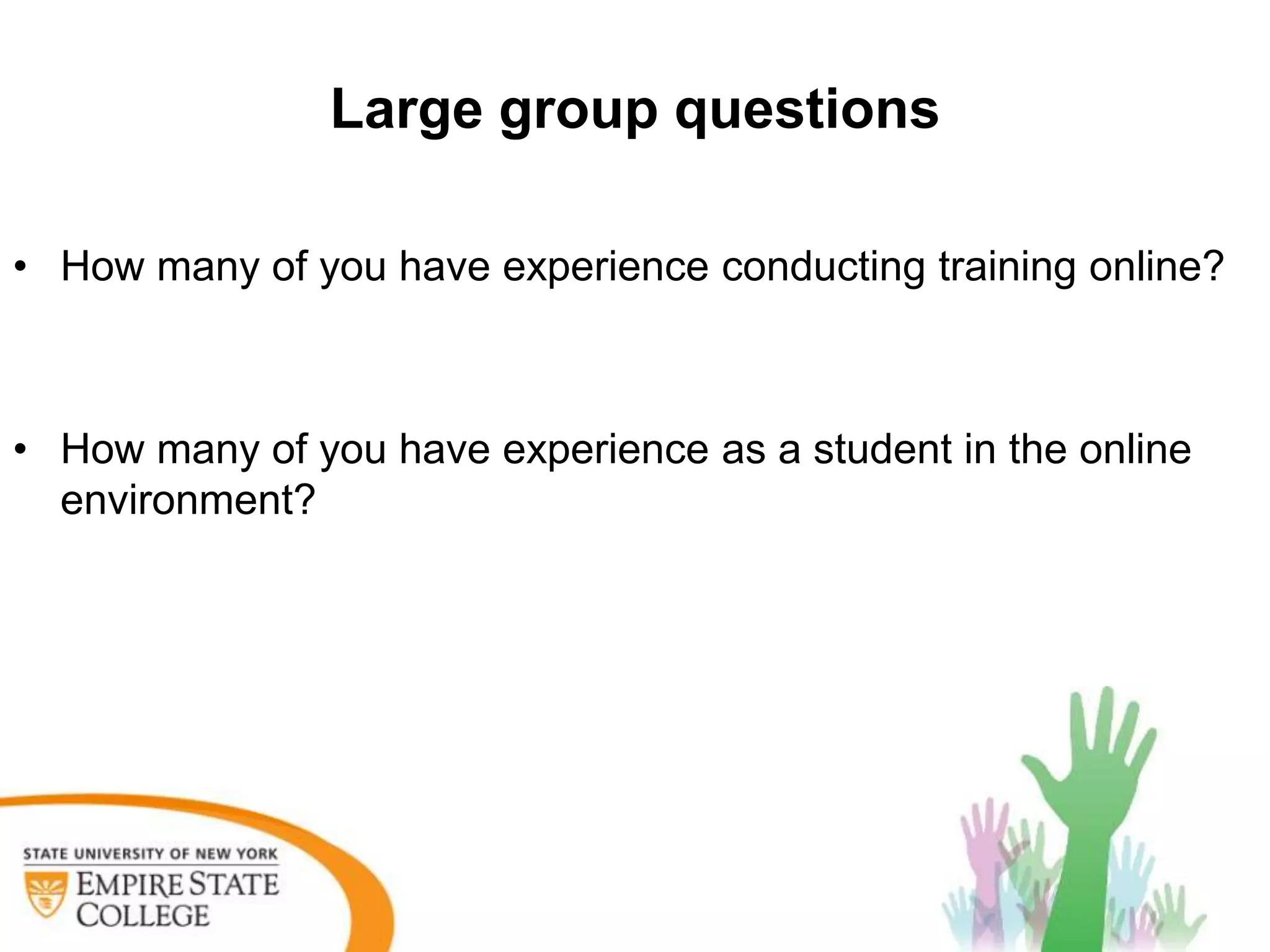 Large group questions

• How many of you have experience conducting training online?

• How many of you have experience as a student in the online environment?

STATE UNIVERSITY OF NEW YORK
EMPIRE STATE COLLEGE